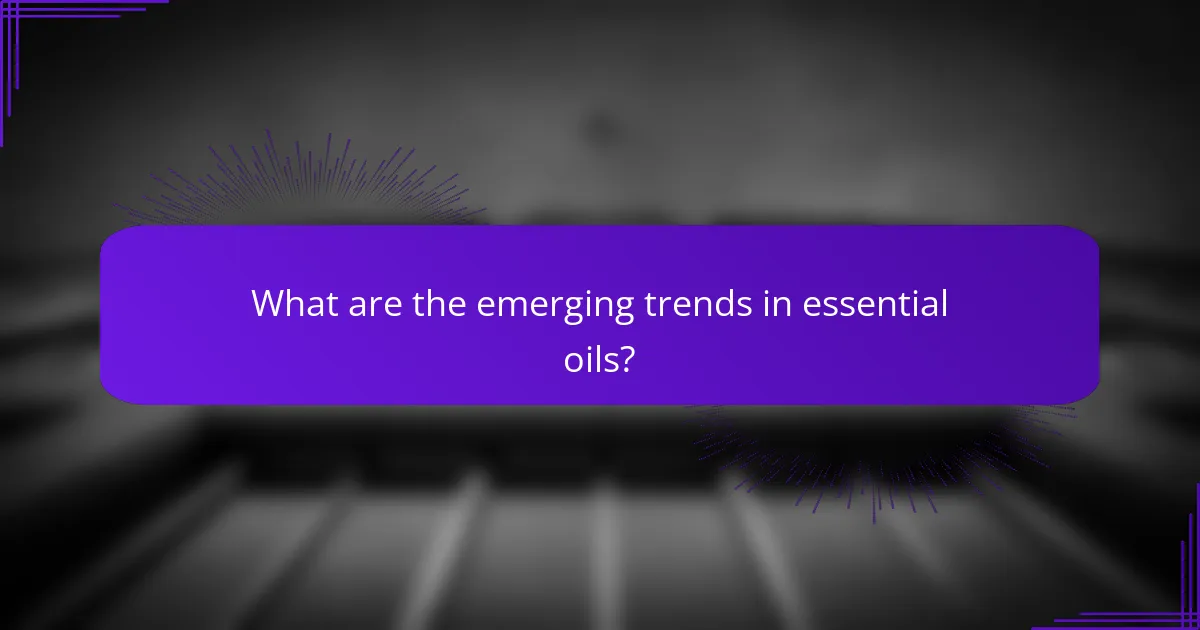 What are the emerging trends in essential oils?